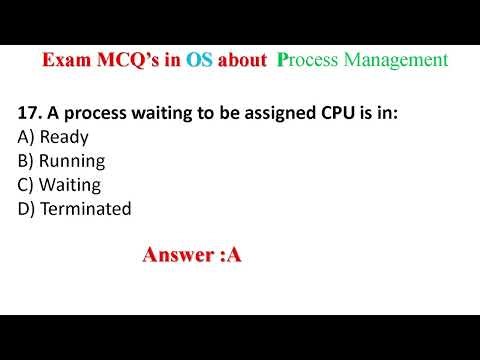 Exam MCQ's in OS about Process Management

17. A process waiting to be assigned CPU is in:
A) Ready
B) Running
C) Waiting
D) Terminated

Answer :A